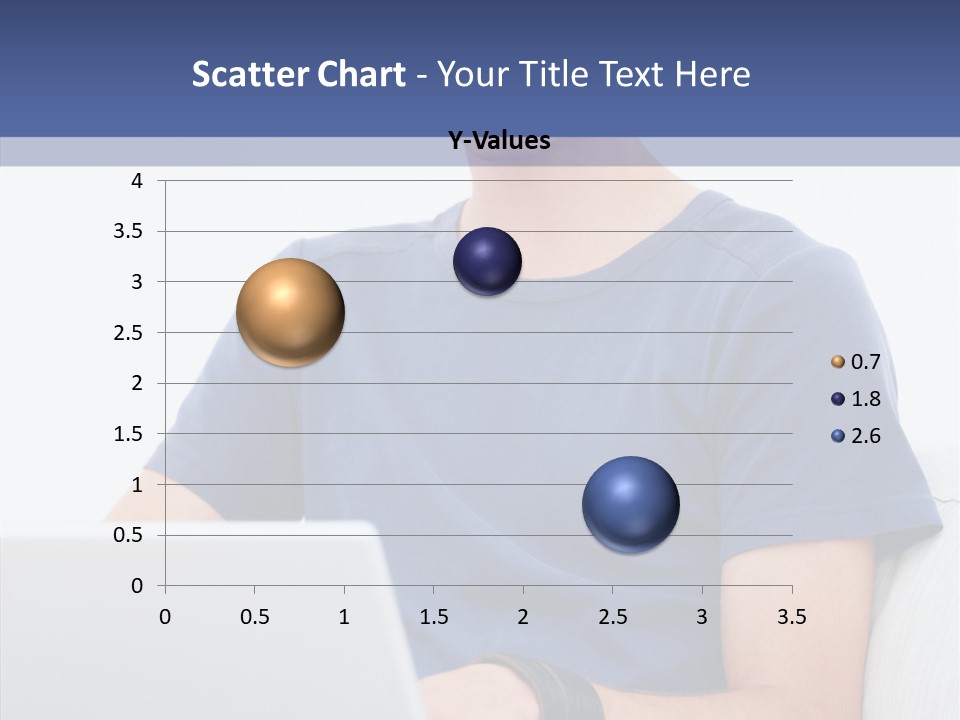 Scatter Chart - Your Title Text Here

Y-Values

4
3.5
3
2.5
2
1.5
1
0.5
0

0 0.5 1 1.5 2 2.5 3 3.5

0.7
1.8
2.6